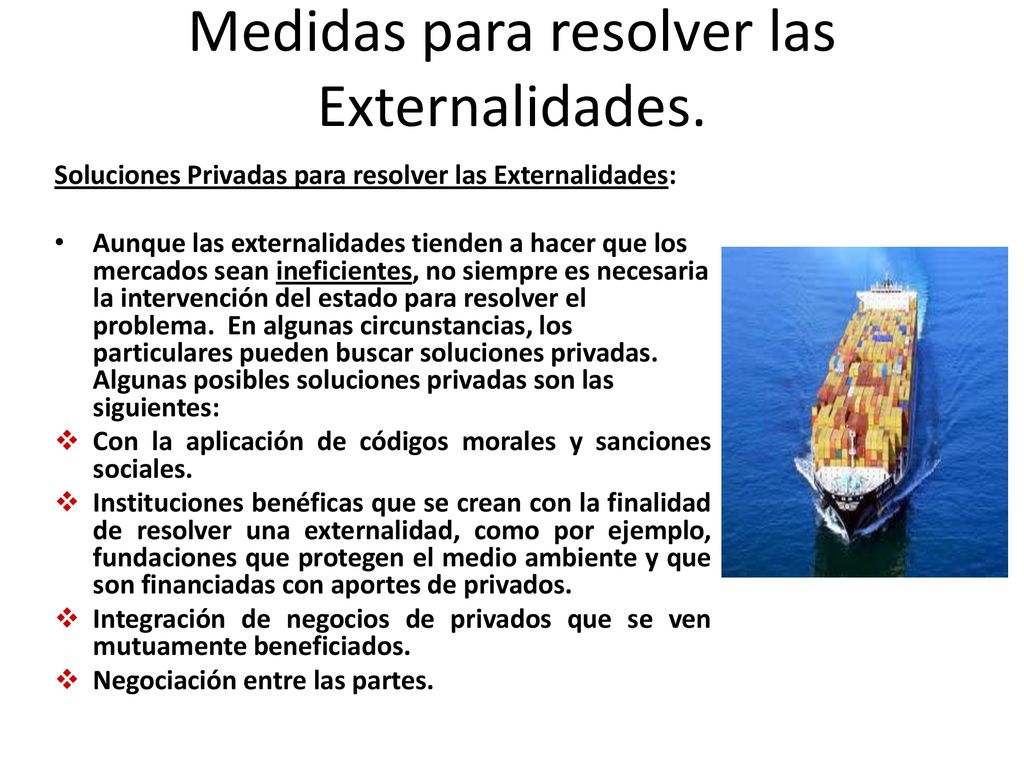 Medidas para resolver las Externalidades.

Soluciones Privadas para resolver las Externalidades:

• Aunque las externalidades tienden a hacer que los mercados sean ineficientes, no siempre es necesaria la intervención del estado para resolver el problema. En algunas circunstancias, los particulares pueden buscar soluciones privadas. Algunas posibles soluciones privadas son las siguientes:
❖ Con la aplicación de códigos morales y sanciones sociales.
❖ Instituciones benéficas que se crean con la finalidad de resolver una externalidad, como por ejemplo, fundaciones que protegen el medio ambiente y que son financiadas con aportes de privados.
❖ Integración de negocios de privados que se ven mutuamente beneficiados.
❖ Negociación entre las partes.